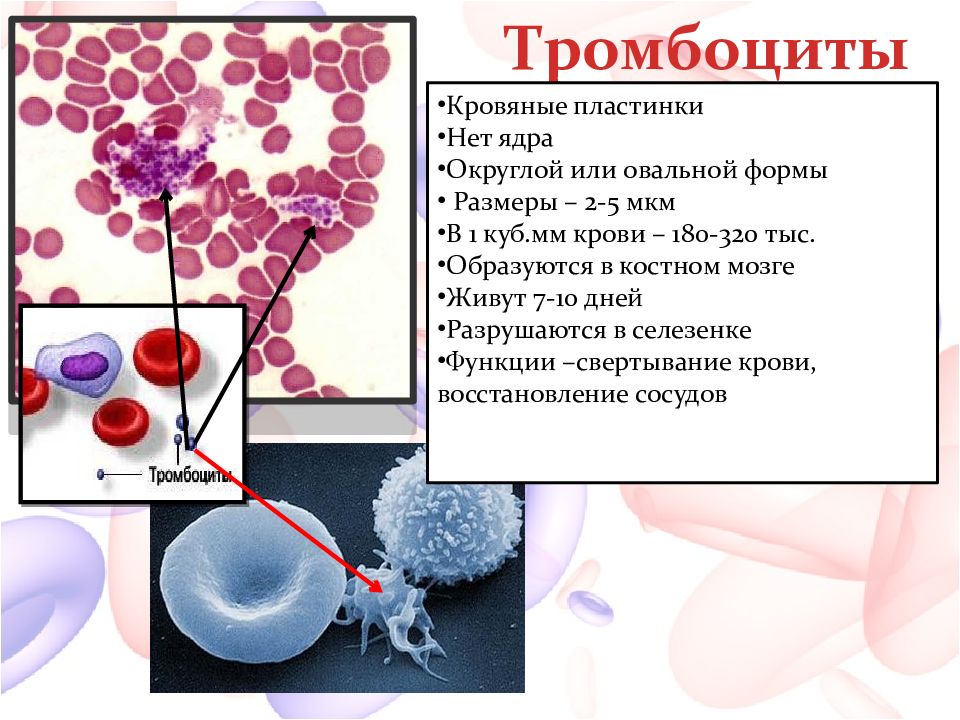 Тромбоциты

•Кровяные пластинки
•Нет ядра
•Округлой или овальной формы
• Размеры – 2-5 мкм
•В 1 куб.мм крови – 180-320 тыс.
•Образуются в костном мозге
•Живут 7-10 дней
•Разрушаются в селезенке
•Функции –свертывание крови, восстановление сосудов

Тромбоциты